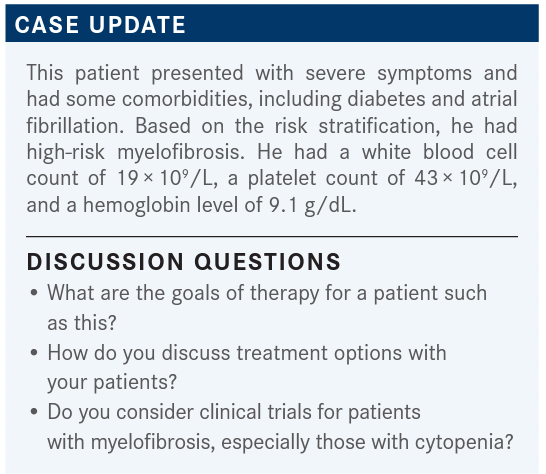 CASE UPDATE

This patient presented with severe symptoms and had some comorbidities, including diabetes and atrial fibrillation. Based on the risk stratification, he had high-risk myelofibrosis. He had a white blood cell count of $19 \times 10^9$/L, a platelet count of $43 \times 10^9$/L, and a hemoglobin level of 9.1 g/dL.

DISCUSSION QUESTIONS

• What are the goals of therapy for a patient such as this?
• How do you discuss treatment options with your patients?
• Do you consider clinical trials for patients with myelofibrosis, especially those with cytopenia?